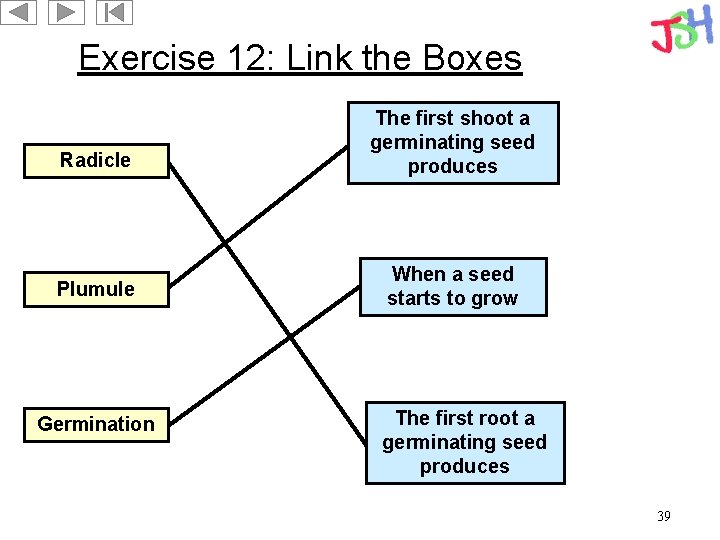 JSH

Exercise 12: Link the Boxes

Radicle

Plumule

Germination

The first shoot a germinating seed produces

When a seed starts to grow

The first root a germinating seed produces

39